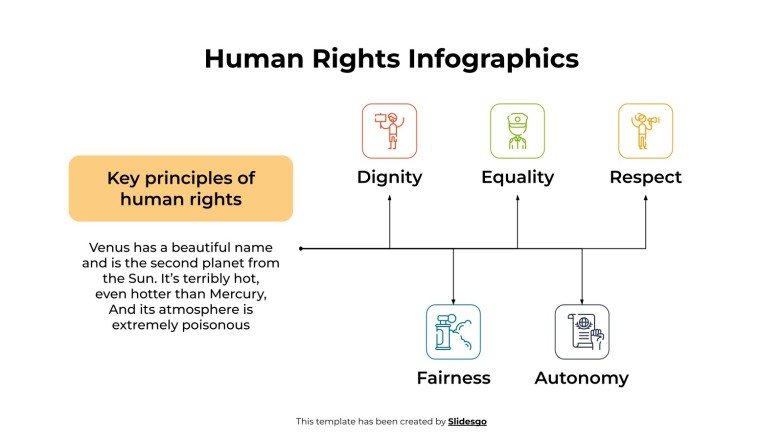 Human Rights Infographics

Key principles of human rights

Venus has a beautiful name and is the second planet from the Sun. It's terribly hot, even hotter than Mercury, And its atmosphere is extremely poisonous

Dignity

Equality

Respect

Fairness

Autonomy

This template has been created by Slidesgo